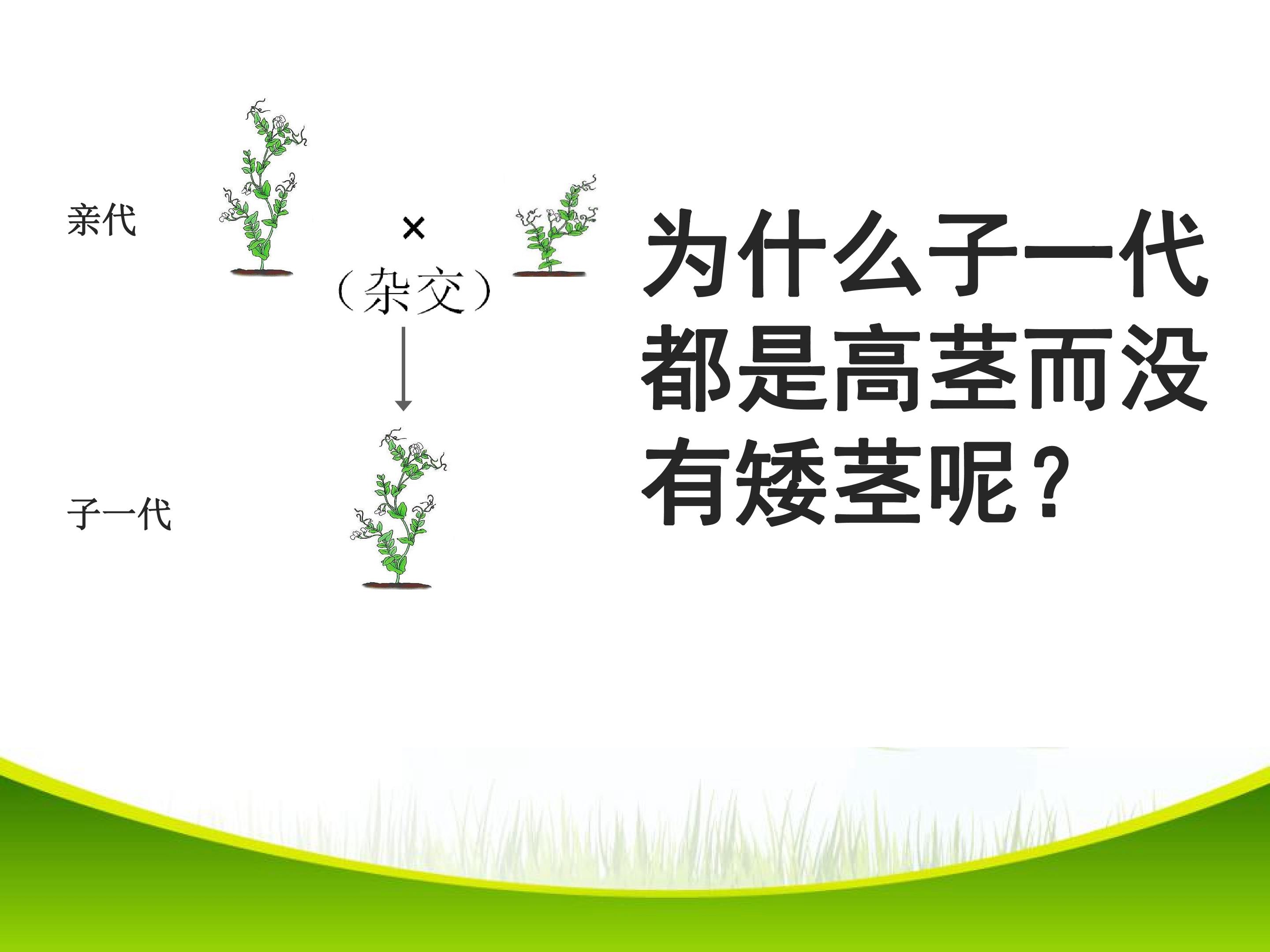 亲代

×

（杂交）

子一代

为什么子一代都是高茎而没有矮茎呢？